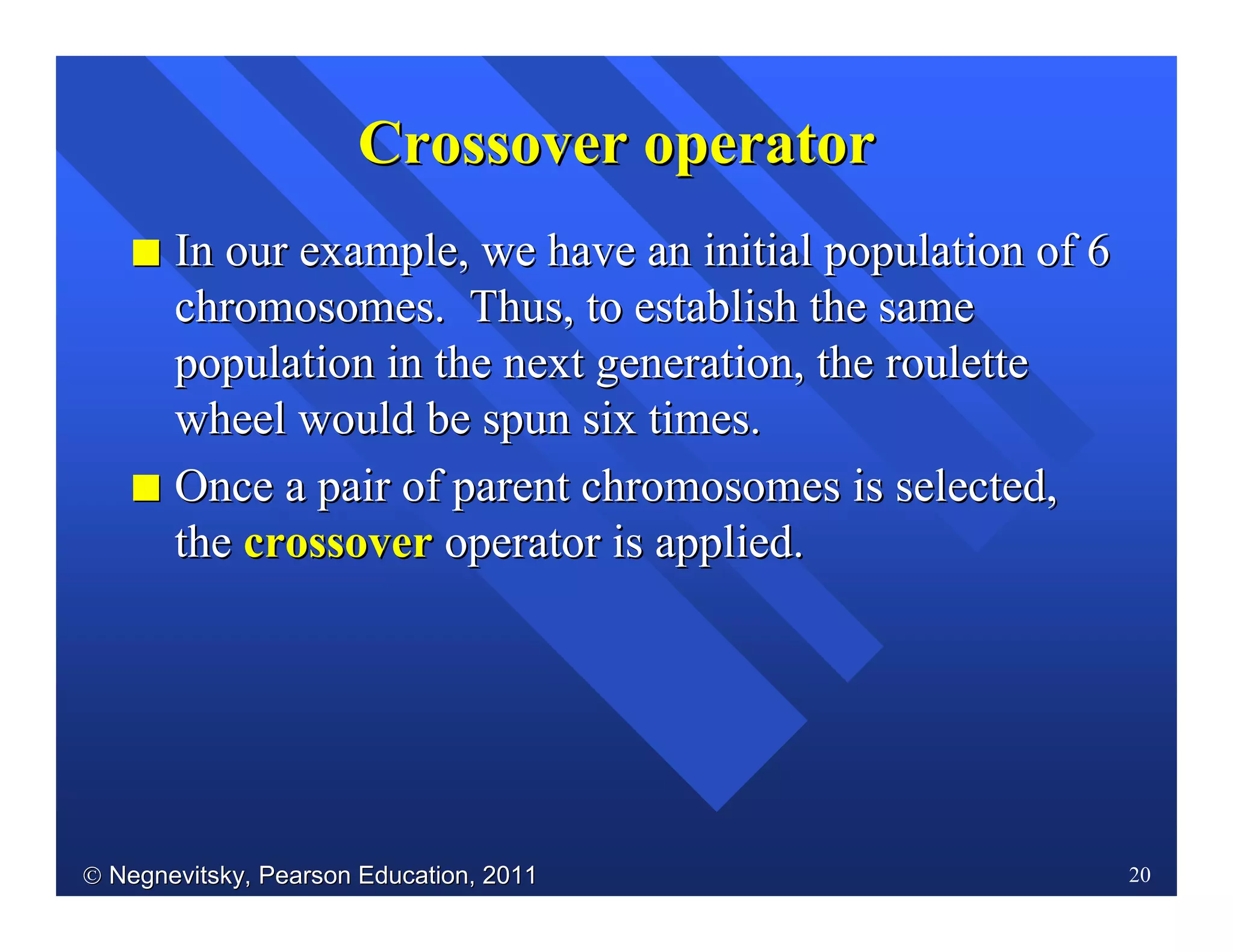 Crossover operator

■ In our example, we have an initial population of 6 chromosomes. Thus, to establish the same population in the next generation, the roulette wheel would be spun six times.

■ Once a pair of parent chromosomes is selected, the crossover operator is applied.

© Negnevitsky, Pearson Education, 2011

20